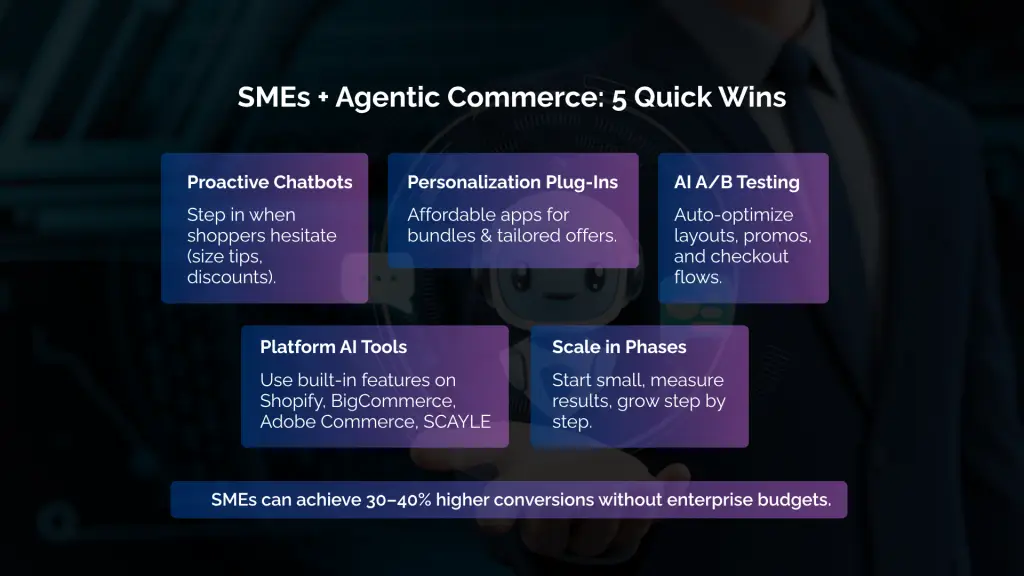 SMEs + Agentic Commerce: 5 Quick Wins

Proactive Chatbots

Step in when shoppers hesitate (size tips, discounts).

Personalization Plug-Ins

Affordable apps for bundles & tailored offers.

AI A/B Testing

Auto-optimize layouts, promos, and checkout flows.

Platform AI Tools

Use built-in features on Shopify, BigCommerce, Adobe Commerce, SCAYLE

Scale in Phases

Start small, measure results, grow step by step.

SMEs can achieve 30–40% higher conversions without enterprise budgets.